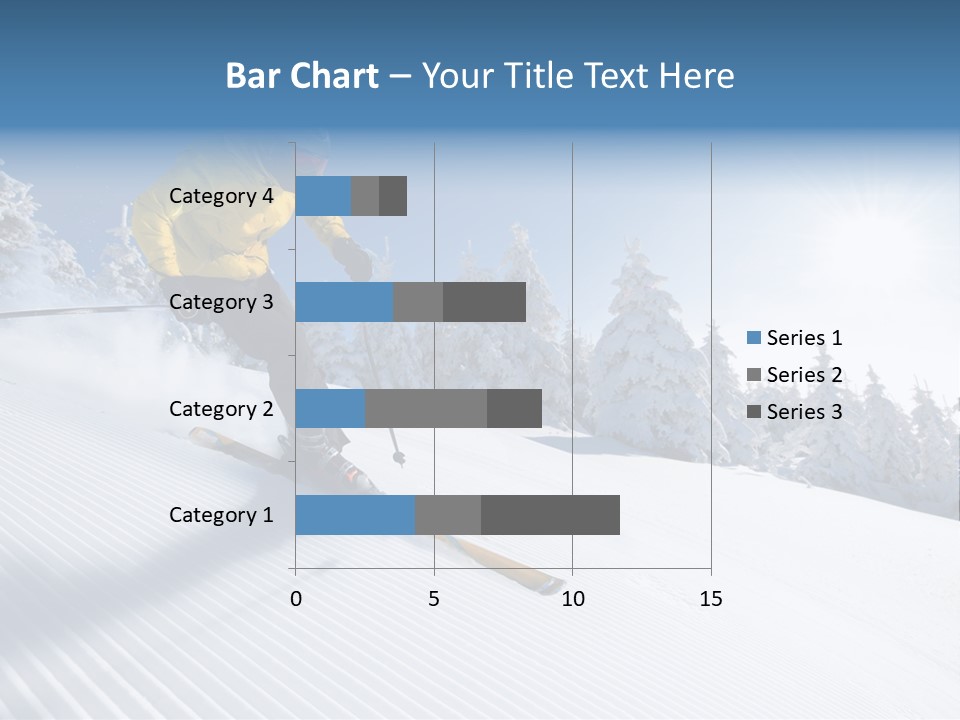 Bar Chart – Your Title Text Here

Category 4
Category 3
Category 2
Category 1

0
5
10
15

Series 1
Series 2
Series 3